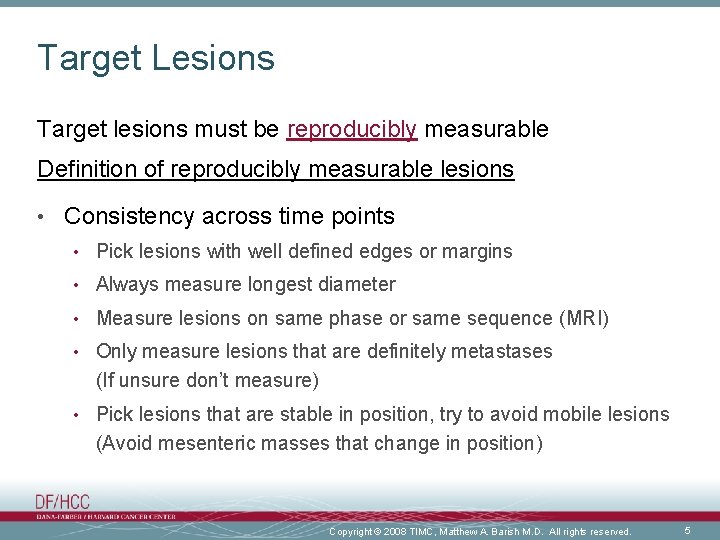 Target Lesions

Target lesions must be reproducibly measurable

Definition of reproducibly measurable lesions

• Consistency across time points
  • Pick lesions with well defined edges or margins
  • Always measure longest diameter
  • Measure lesions on same phase or same sequence (MRI)
  • Only measure lesions that are definitely metastases (If unsure don't measure)
  • Pick lesions that are stable in position, try to avoid mobile lesions (Avoid mesenteric masses that change in position)

DF/HCC
DANA-FARBER / HARVARD CANCER CENTER

Copyright © 2008 TIMC, Matthew A. Barish M.D. All rights reserved. 5